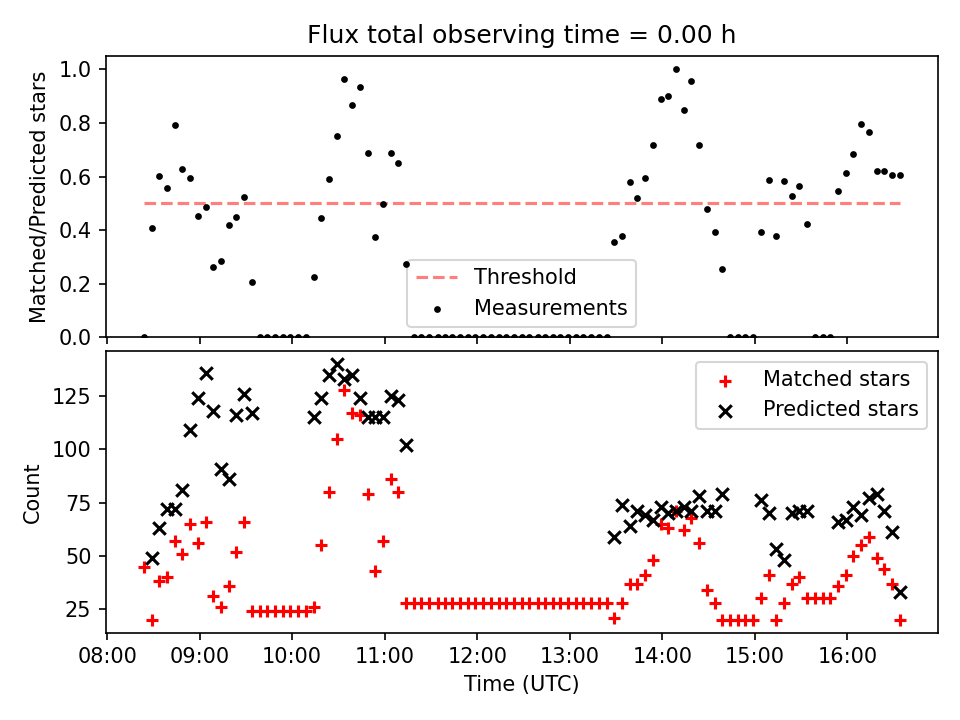 Flux total observing time = 0.00 h

Matched/Predicted stars

1.0
0.8
0.6
0.4
0.2
0.0

Threshold
Measurements

Count

125
100
75
50
25

Matched stars
Predicted stars

08:00 09:00 10:00 11:00 12:00 13:00 14:00 15:00 16:00

Time (UTC)